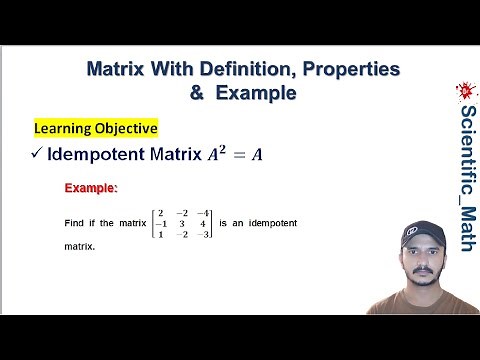 Matrix With Definition, Properties & Example

Learning Objective

✓ Idempotent Matrix $A^2 = A$

Example:

Find if the matrix $\begin{bmatrix} 2 & -2 & -4 \\ -1 & 3 & 4 \\ 1 & -2 & -3 \end{bmatrix}$ is an idempotent matrix.

Scientific_Math